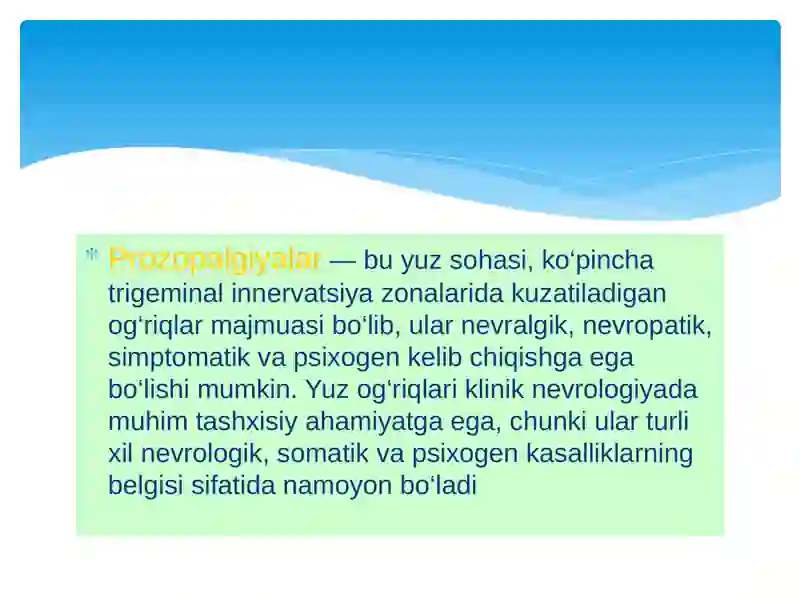 Prozopalgiyalar — bu yuz sohasi, ko‘pincha trigeminal innervatsiya zonalarida kuzatiladigan og‘riqlar majmuasi bo‘lib, ular nevralgik, nevropatik, simptomatik va psixogen kelib chiqishga ega bo‘lishi mumkin. Yuz og‘riqlari klinik nevrologiyada muhim tashxisiy ahamiyatga ega, chunki ular turli xil nevrologik, somatik va psixogen kasalliklarning belgisi sifatida namoyon bo‘ladi